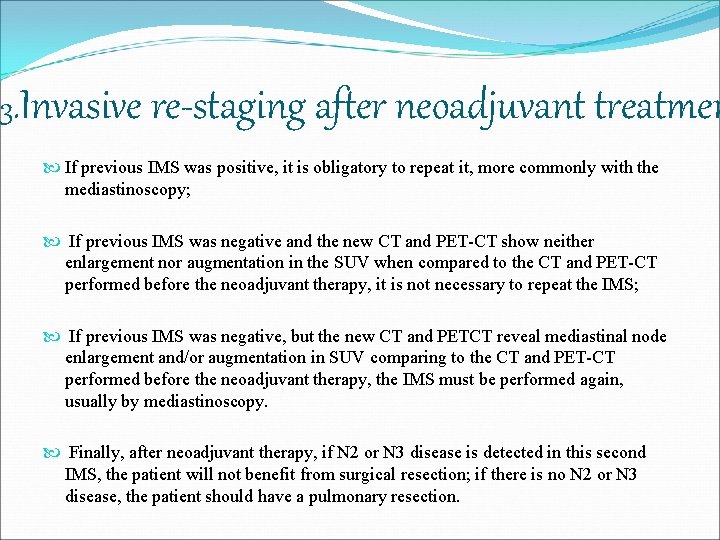 3.Invasive re-staging after neoadjuvant treatmen

If previous IMS was positive, it is obligatory to repeat it, more commonly with the mediastinoscopy;

If previous IMS was negative and the new CT and PET-CT show neither enlargement nor augmentation in the SUV when compared to the CT and PET-CT performed before the neoadjuvant therapy, it is not necessary to repeat the IMS;

If previous IMS was negative, but the new CT and PETCT reveal mediastinal node enlargement and/or augmentation in SUV comparing to the CT and PET-CT performed before the neoadjuvant therapy, the IMS must be performed again, usually by mediastinoscopy.

Finally, after neoadjuvant therapy, if N2 or N3 disease is detected in this second IMS, the patient will not benefit from surgical resection; if there is no N2 or N3 disease, the patient should have a pulmonary resection.